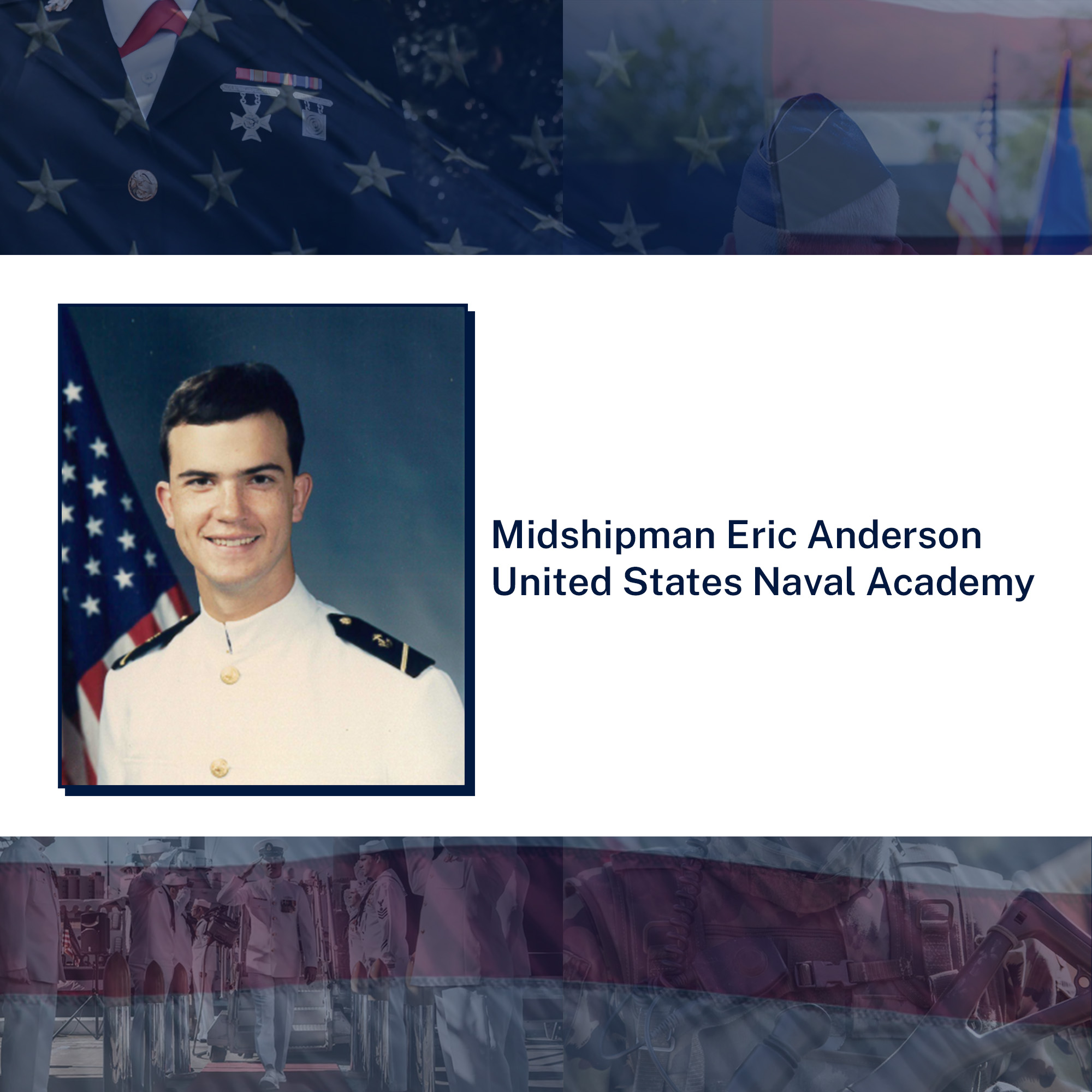 Midshipman Eric Anderson
United States Naval Academy